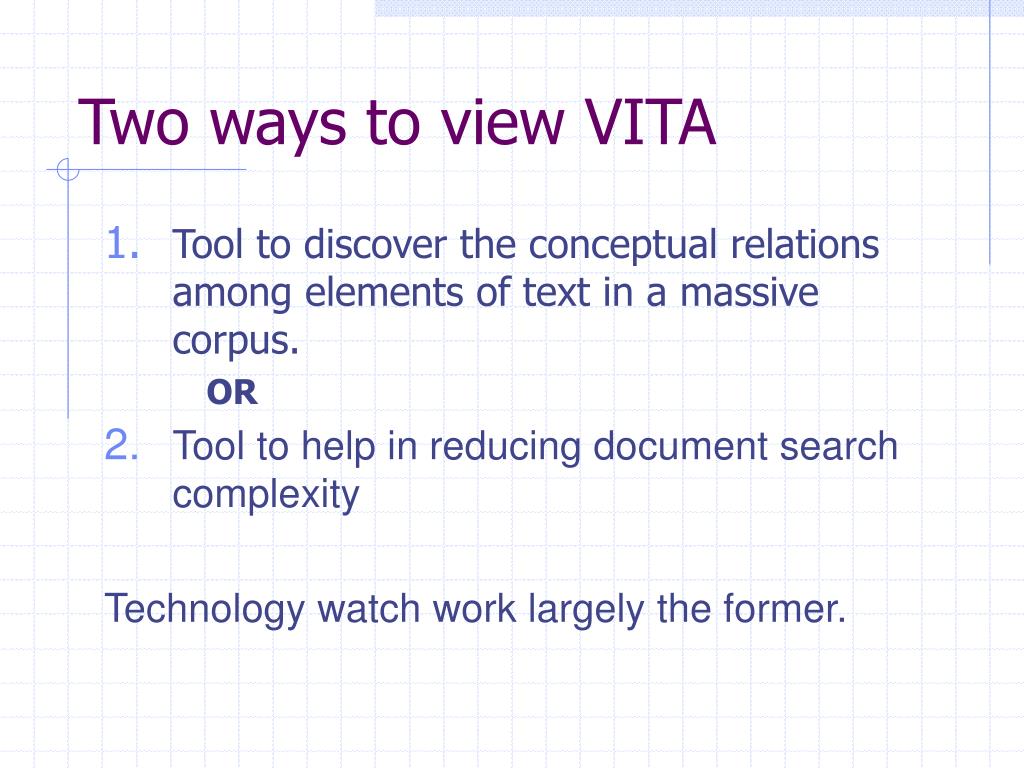 Two ways to view VITA

1. Tool to discover the conceptual relations among elements of text in a massive corpus.

OR

2. Tool to help in reducing document search complexity

Technology watch work largely the former.